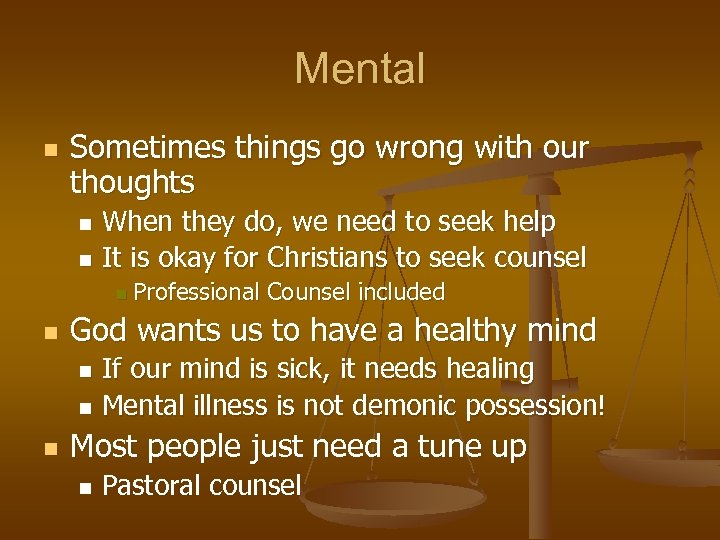 Mental

- Sometimes things go wrong with our thoughts
  - When they do, we need to seek help
  - It is okay for Christians to seek counsel
    - Professional Counsel included
- God wants us to have a healthy mind
  - If our mind is sick, it needs healing
  - Mental illness is not demonic possession!
- Most people just need a tune up
  - Pastoral counsel